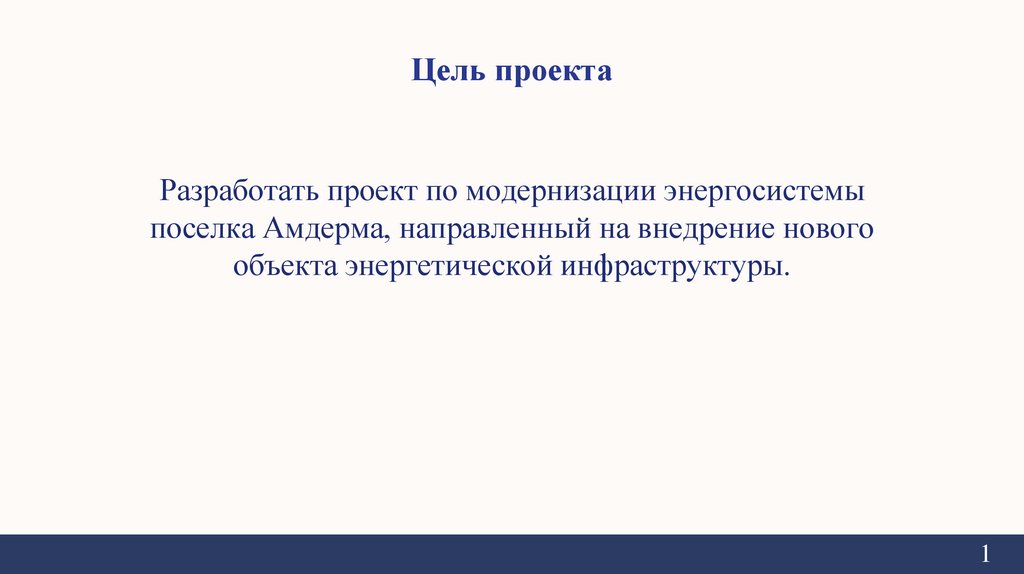 Цель проекта

Разработать проект по модернизации энергосистемы поселка Амдерма, направленный на внедрение нового объекта энергетической инфраструктуры.

1